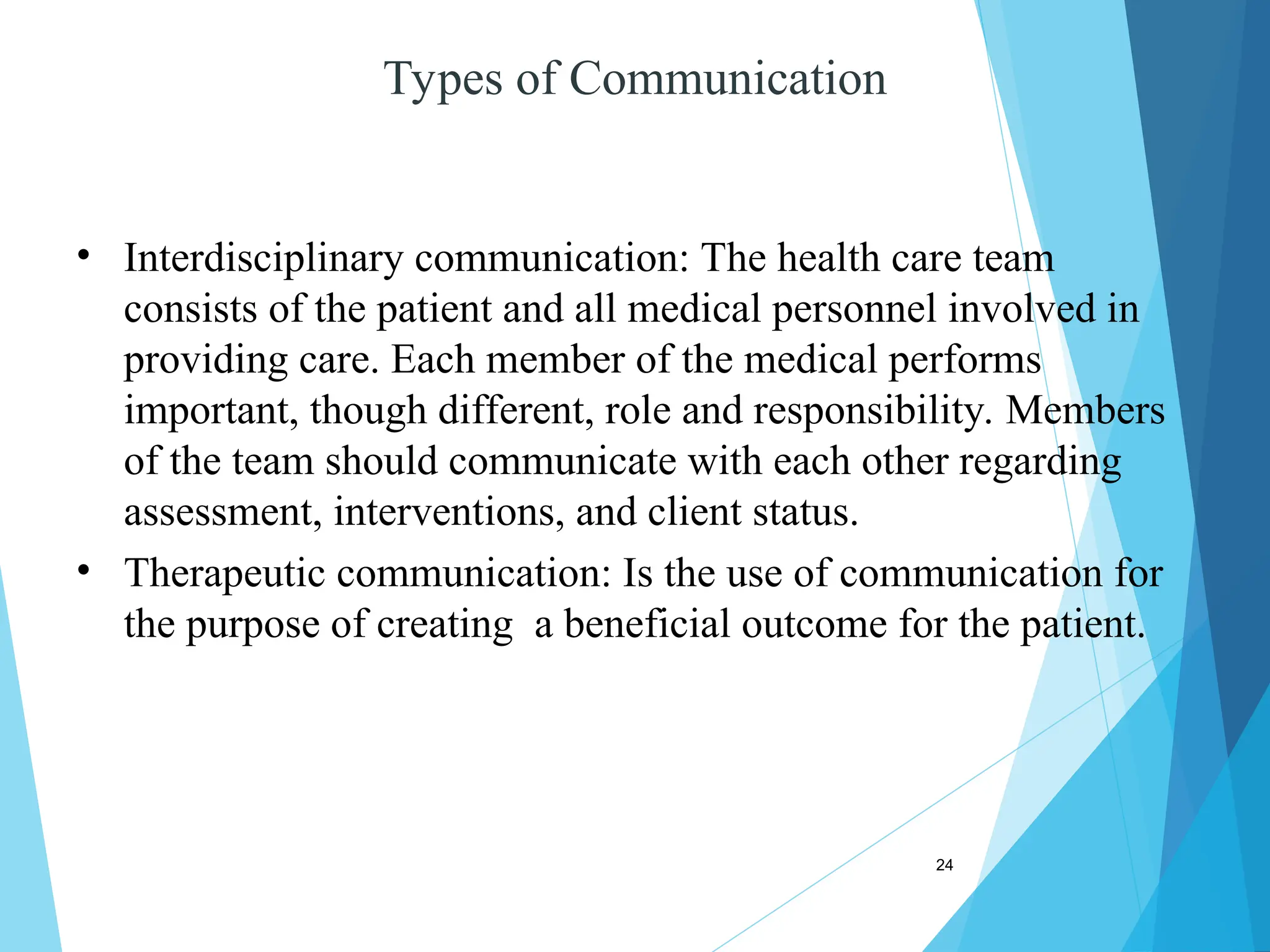 Types of Communication

• Interdisciplinary communication: The health care team consists of the patient and all medical personnel involved in providing care. Each member of the medical performs important, though different, role and responsibility. Members of the team should communicate with each other regarding assessment, interventions, and client status.

• Therapeutic communication: Is the use of communication for the purpose of creating a beneficial outcome for the patient.

24